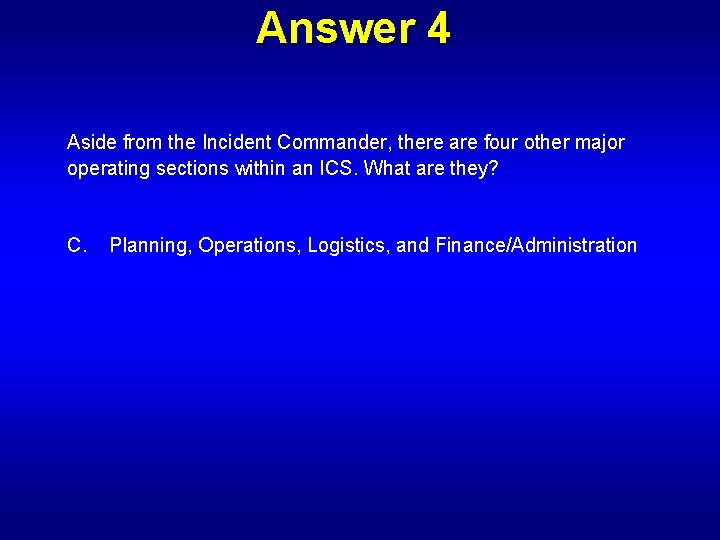 Answer 4

Aside from the Incident Commander, there are four other major operating sections within an ICS. What are they?

C. Planning, Operations, Logistics, and Finance/Administration